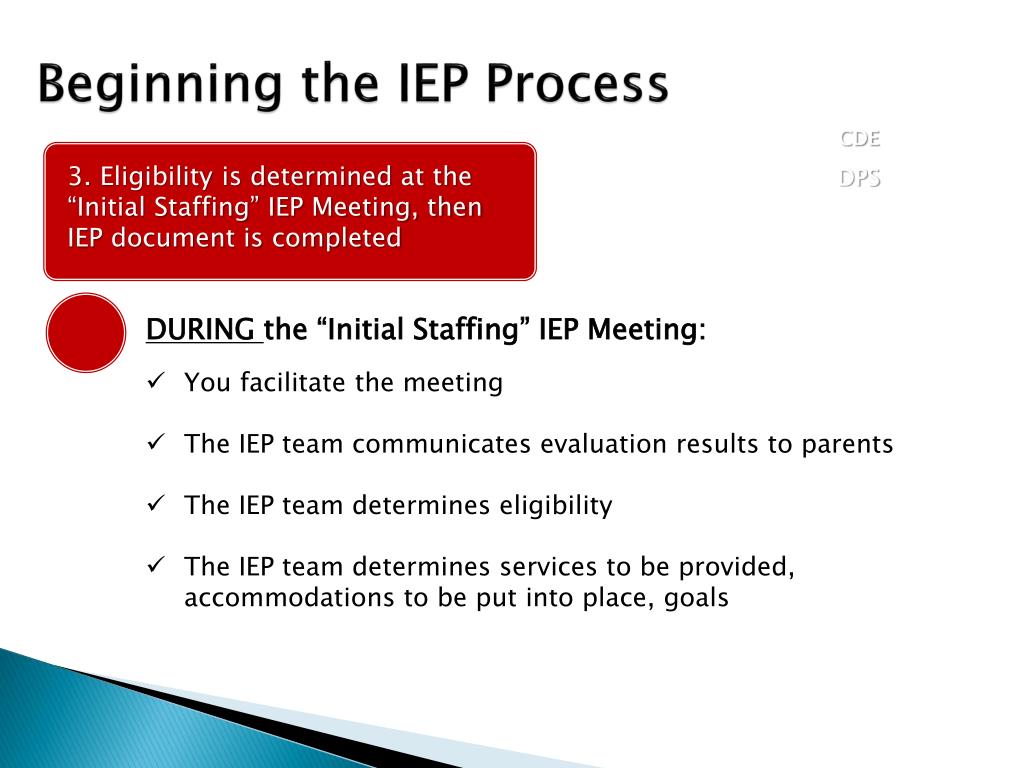 Beginning the IEP Process

CDE
DPS

3. Eligibility is determined at the “Initial Staffing” IEP Meeting, then IEP document is completed

DURING the “Initial Staffing” IEP Meeting:

✓ You facilitate the meeting

✓ The IEP team communicates evaluation results to parents

✓ The IEP team determines eligibility

✓ The IEP team determines services to be provided, accommodations to be put into place, goals